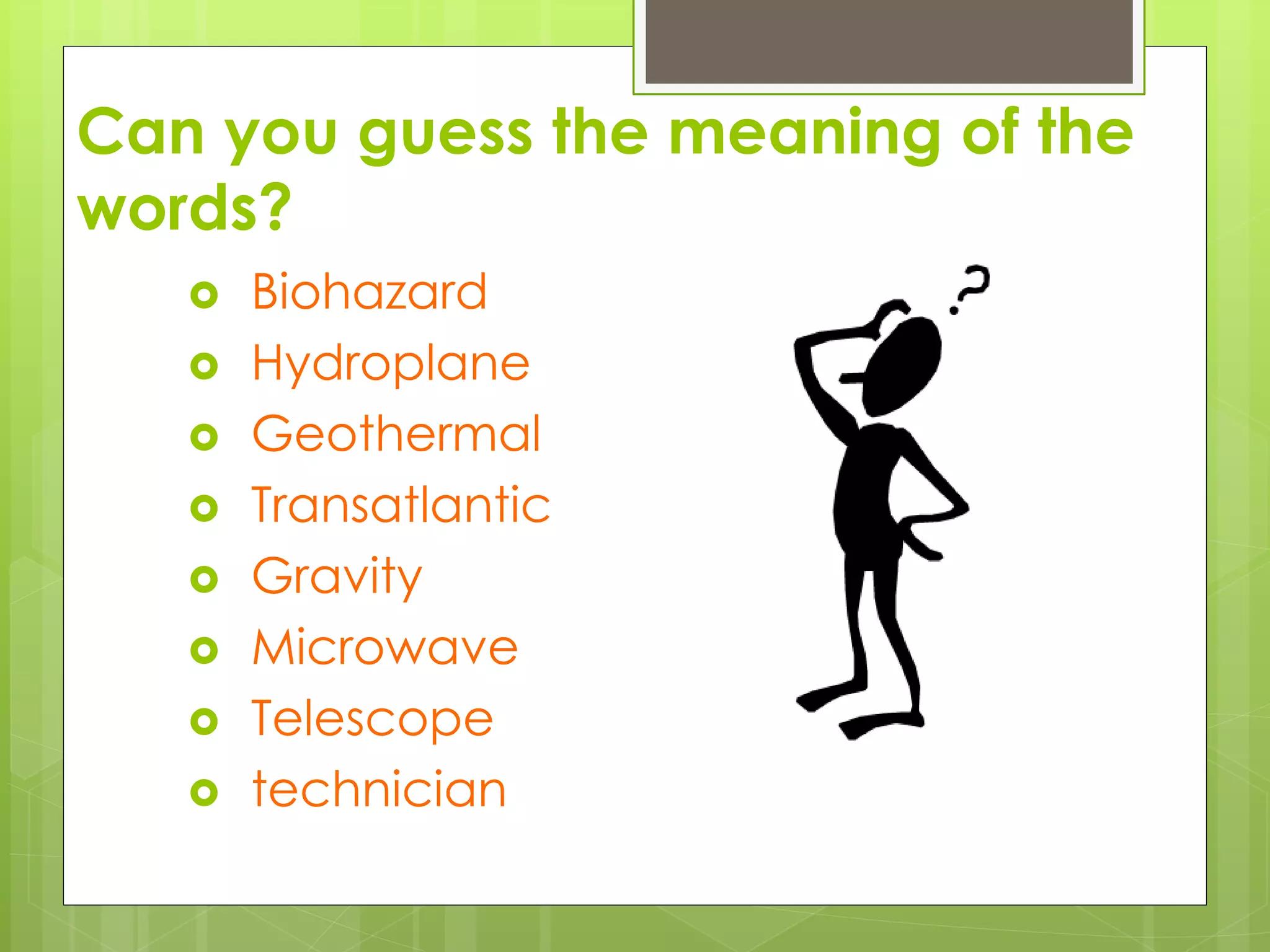 Can you guess the meaning of the words?

- Biohazard
- Hydroplane
- Geothermal
- Transatlantic
- Gravity
- Microwave
- Telescope
- technician

?